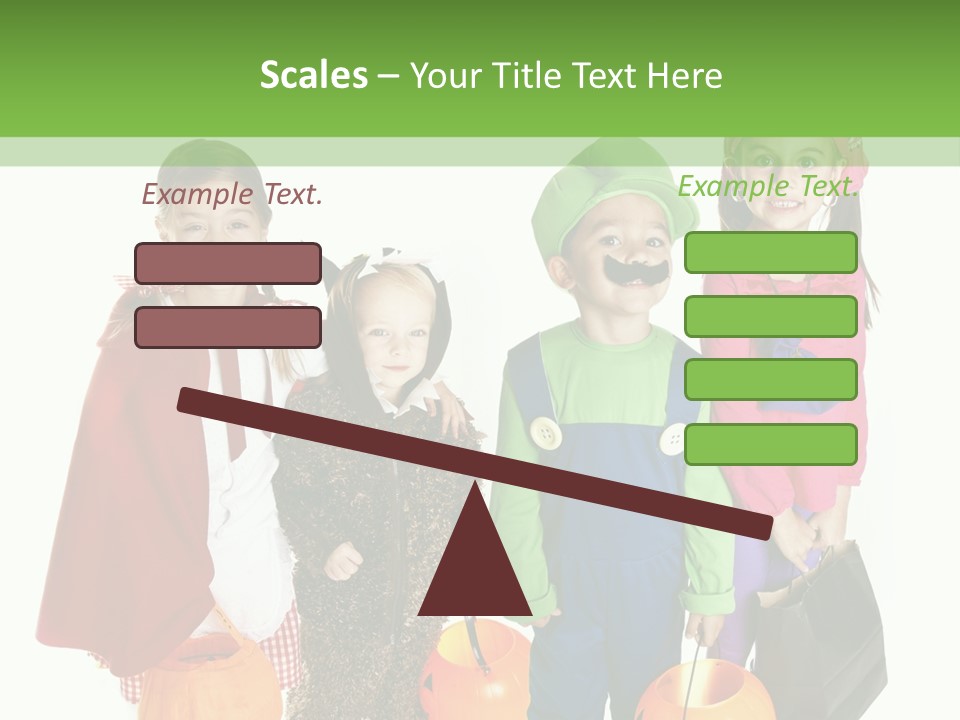 Scales – Your Title Text Here

Example Text.

Example Text.